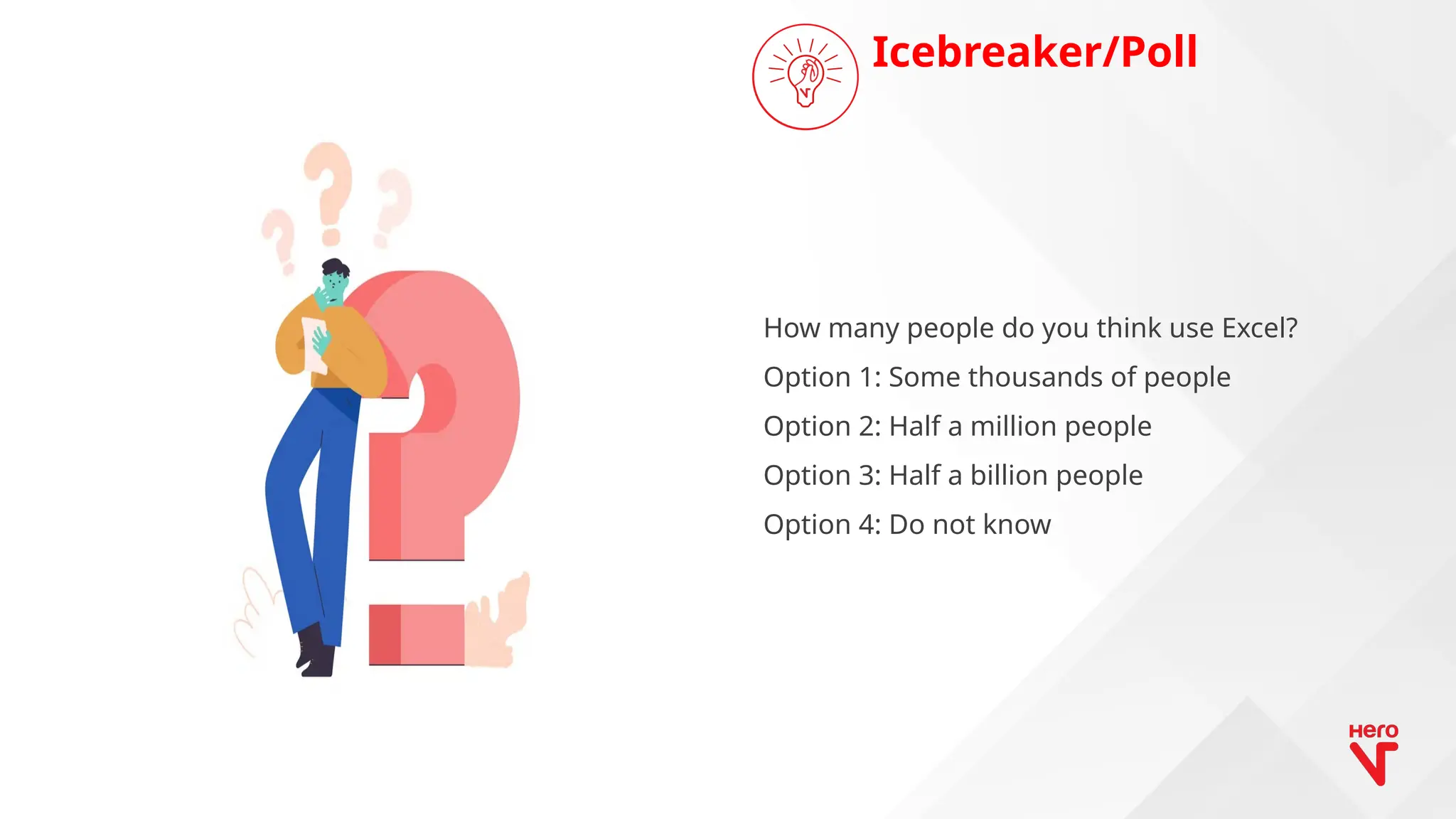 Icebreaker/Poll

How many people do you think use Excel?

Option 1: Some thousands of people

Option 2: Half a million people

Option 3: Half a billion people

Option 4: Do not know

Hero